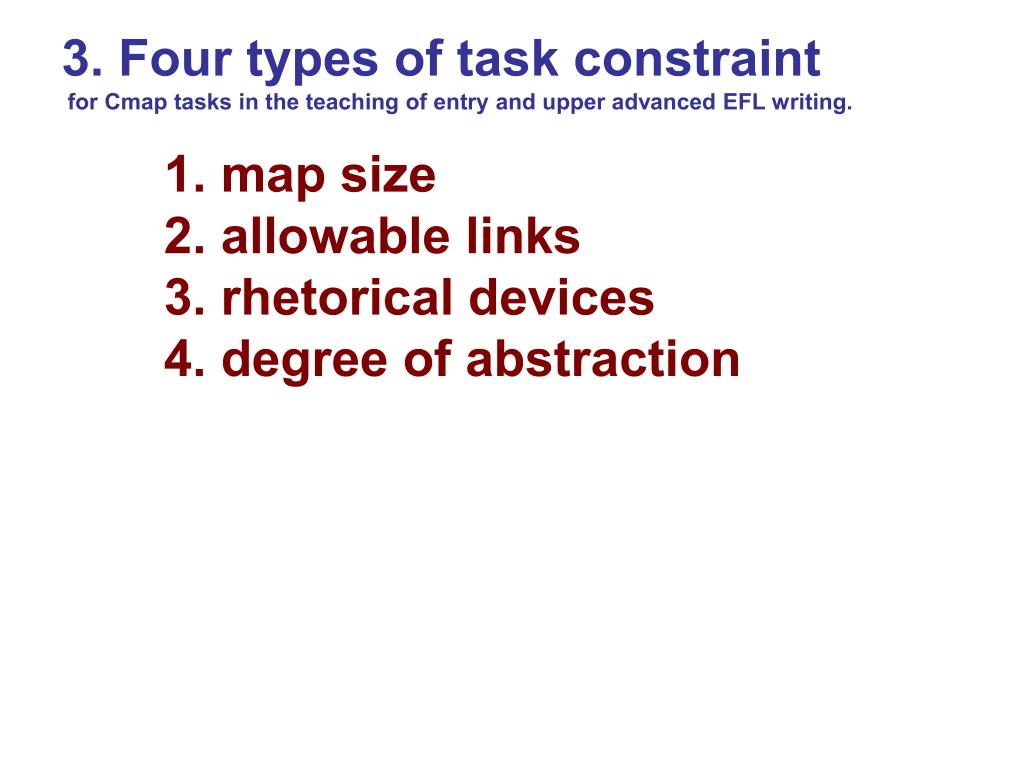 3. Four types of task constraint

for Cmap tasks in the teaching of entry and upper advanced EFL writing.

1. map size
2. allowable links
3. rhetorical devices
4. degree of abstraction